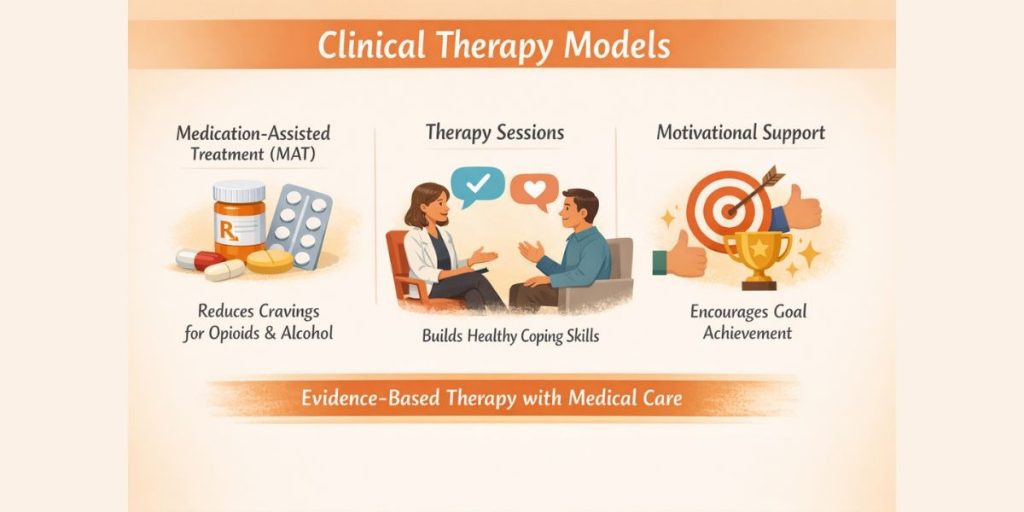 Clinical Therapy Models

Medication-Assisted Treatment (MAT)

R

Reduces Cravings for Opioids & Alcohol

Therapy Sessions

Builds Healthy Coping Skills

Motivational Support

Encourages Goal Achievement

Evidence-Based Therapy with Medical Care